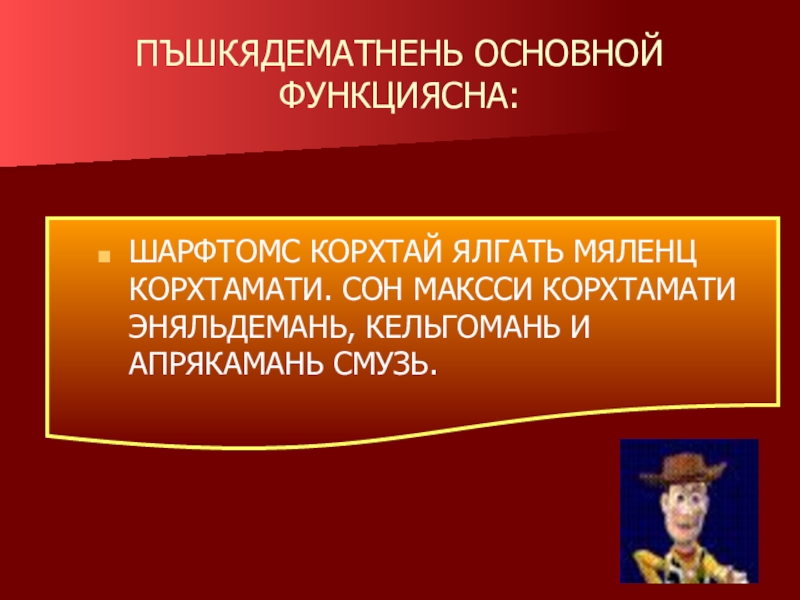 ПЪШКЯДЕМАТНЕНЬ ОСНОВНОЙ ФУНКЦИЯСНА:

ШАРФТОМС КОРХТАЙ ЯЛГАТЬ МЯЛЕНЦ КОРХТАМАТИ. СОН МАКССИ КОРХТАМАТИ ЭНЯЛЬДЕМАНЬ, КЕЛЬГОМАНЬ И АПРЯКАМАНЬ СМУЗЬ.